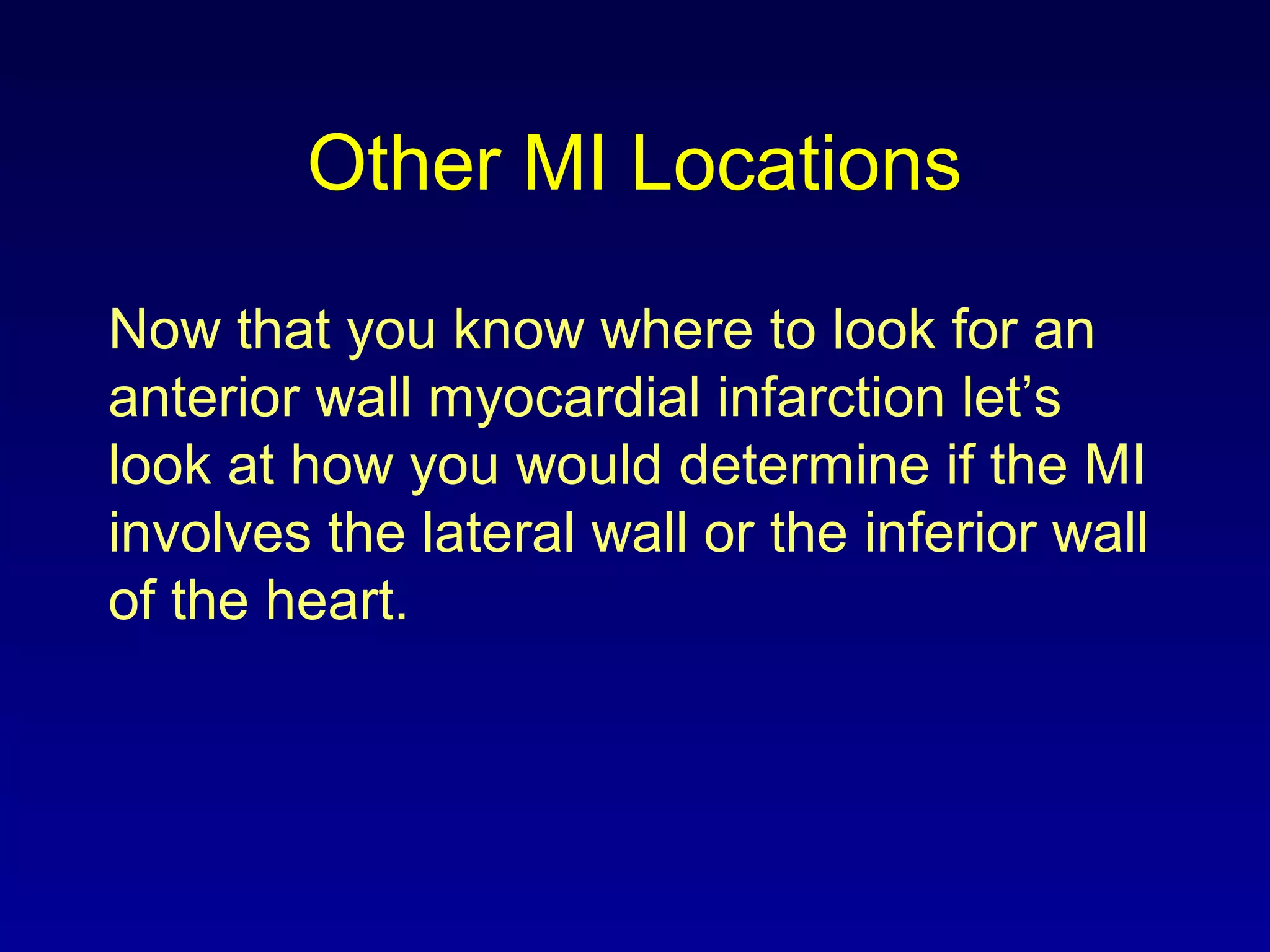 Other MI Locations

Now that you know where to look for an anterior wall myocardial infarction let’s look at how you would determine if the MI involves the lateral wall or the inferior wall of the heart.